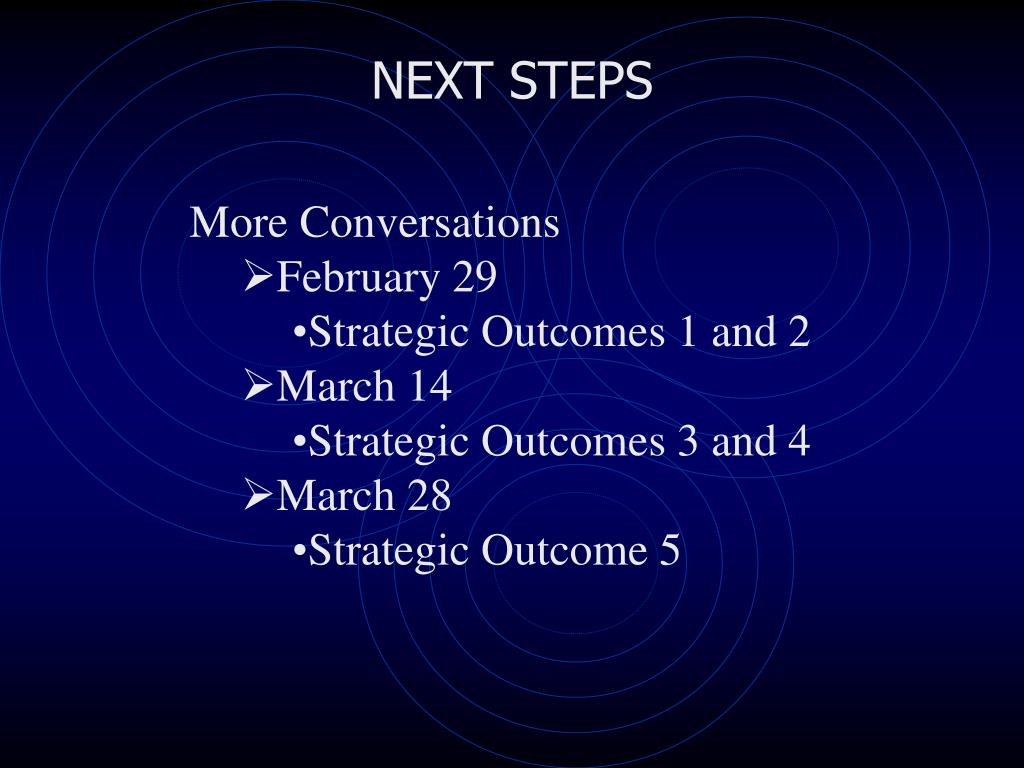 NEXT STEPS

More Conversations
➢February 29
•Strategic Outcomes 1 and 2
➢March 14
•Strategic Outcomes 3 and 4
➢March 28
•Strategic Outcome 5